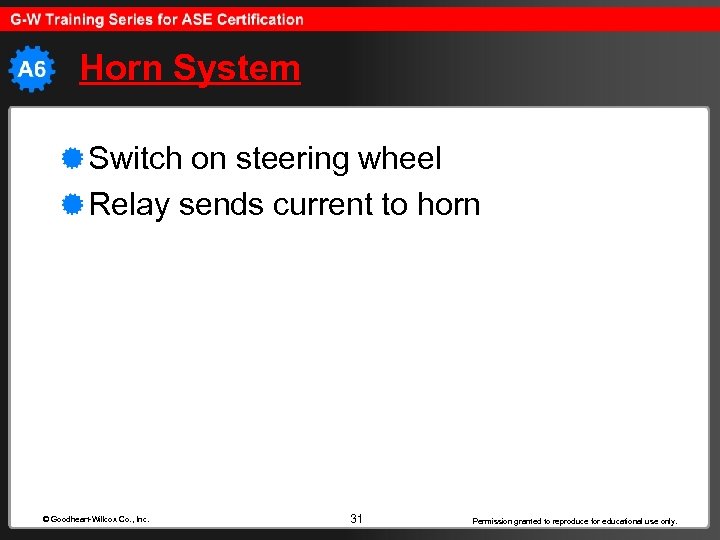 G-W Training Series for ASE Certification

A6

Horn System

Switch on steering wheel

Relay sends current to horn

© Goodheart-Willcox Co., Inc.

31

Permission granted to reproduce for educational use only.